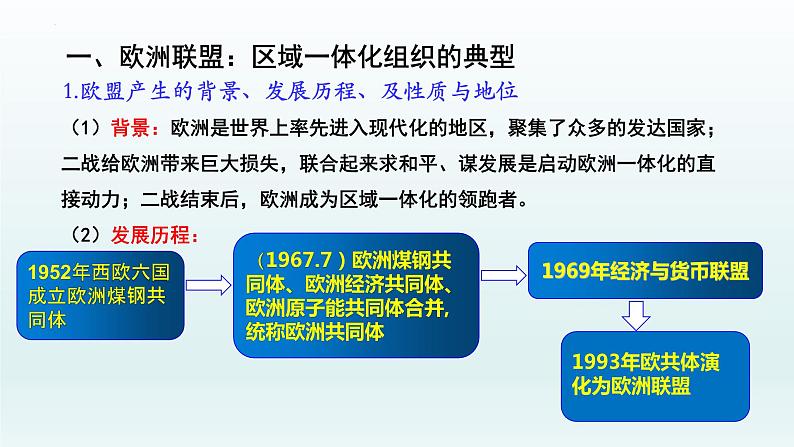 一、欧洲联盟：区域一体化组织的典型

1.欧盟产生的背景、发展历程、及性质与地位

（1）背景：欧洲是世界上率先进入现代化的地区，聚集了众多的发达国家；二战给欧洲带来巨大损失，联合起来求和平、谋发展是启动欧洲一体化的直接动力；二战结束后，欧洲成为区域一体化的领跑者。

（2）发展历程：

1952年西欧六国成立欧洲煤钢共同体

（1967.7）欧洲煤钢共同体、欧洲经济共同体、欧洲原子能共同体合并，统称欧洲共同体

1969年经济与货币联盟

1993年欧共体演化为欧洲联盟